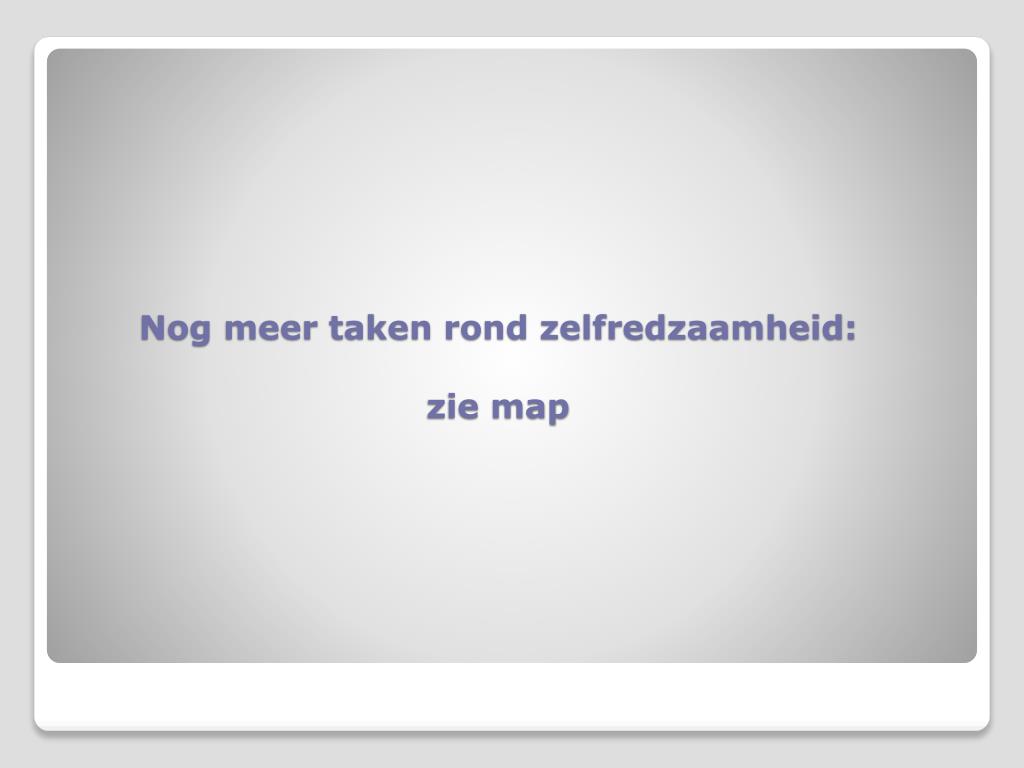 Nog meer taken rond zelfredzaamheid:

zie map